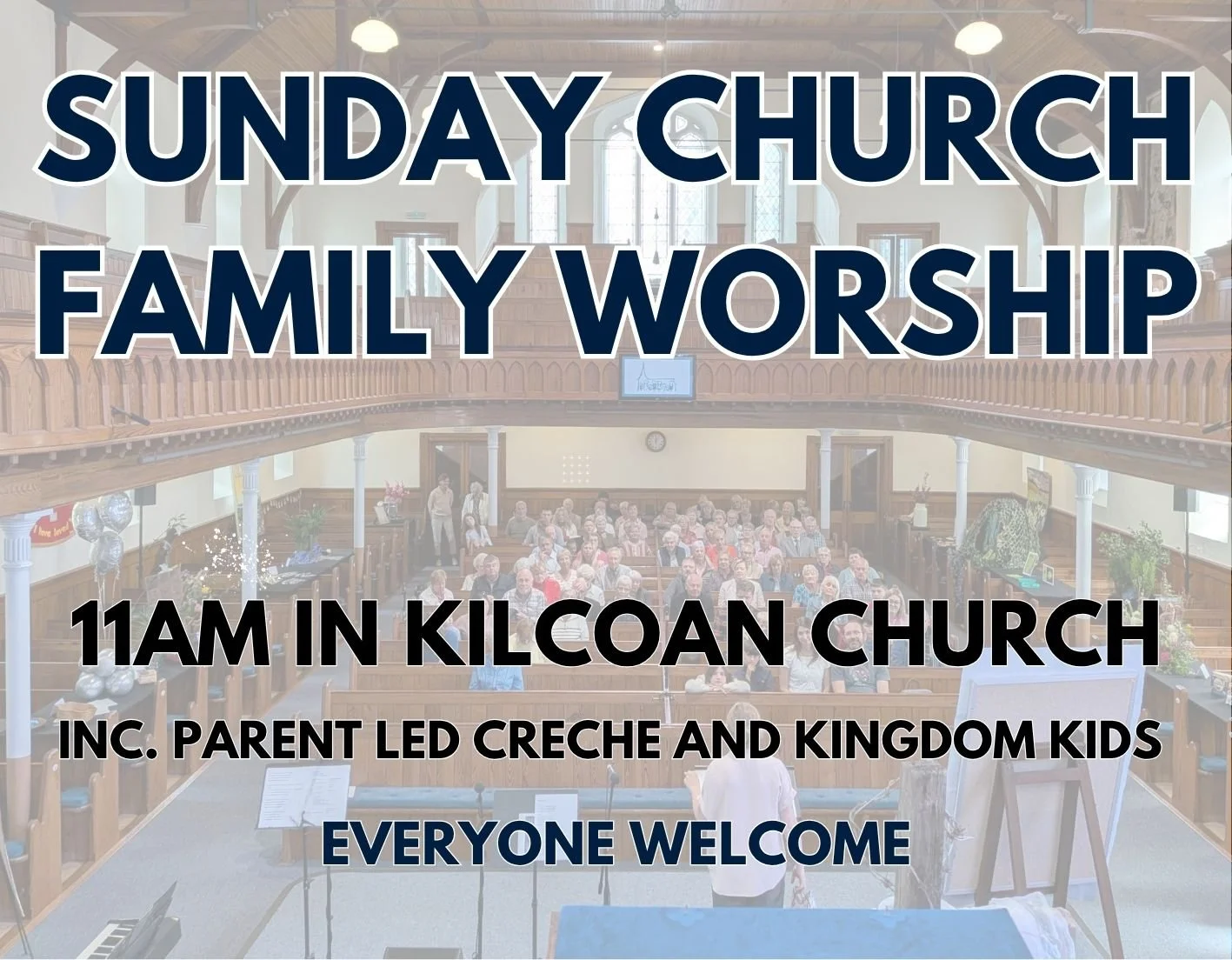 SUNDAY CHURCH
FAMILY WORSHIP

11AM IN KILCOAN CHURCH

INC. PARENT LED CRECHE AND KINGDOM KIDS

EVERYONE WELCOME